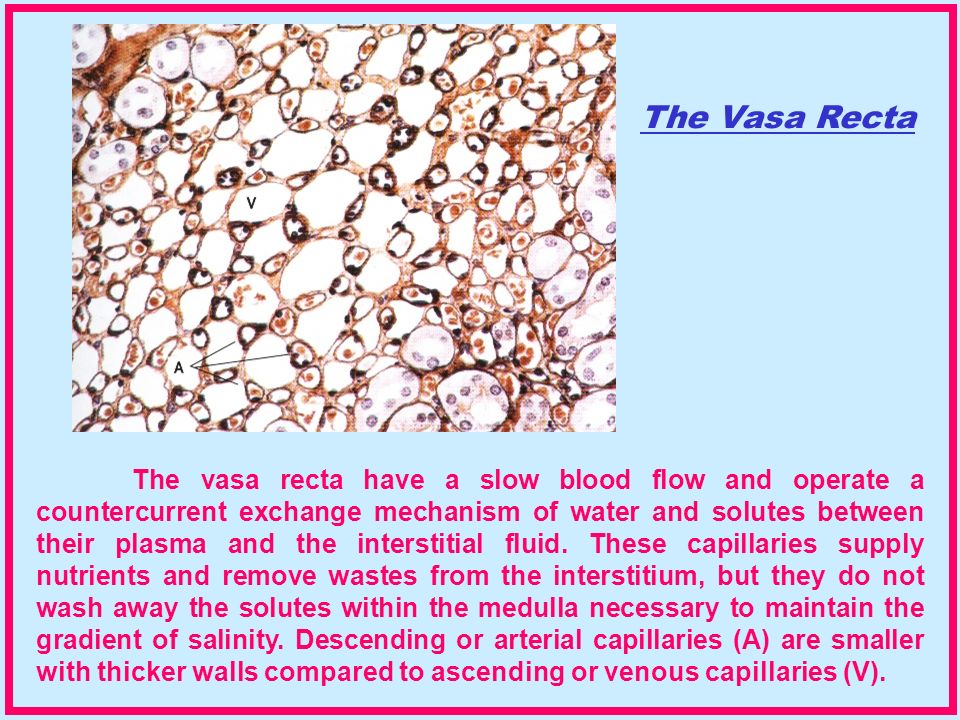 V

A

The Vasa Recta

The vasa recta have a slow blood flow and operate a countercurrent exchange mechanism of water and solutes between their plasma and the interstitial fluid. These capillaries supply nutrients and remove wastes from the interstitium, but they do not wash away the solutes within the medulla necessary to maintain the gradient of salinity. Descending or arterial capillaries (A) are smaller with thicker walls compared to ascending or venous capillaries (V).